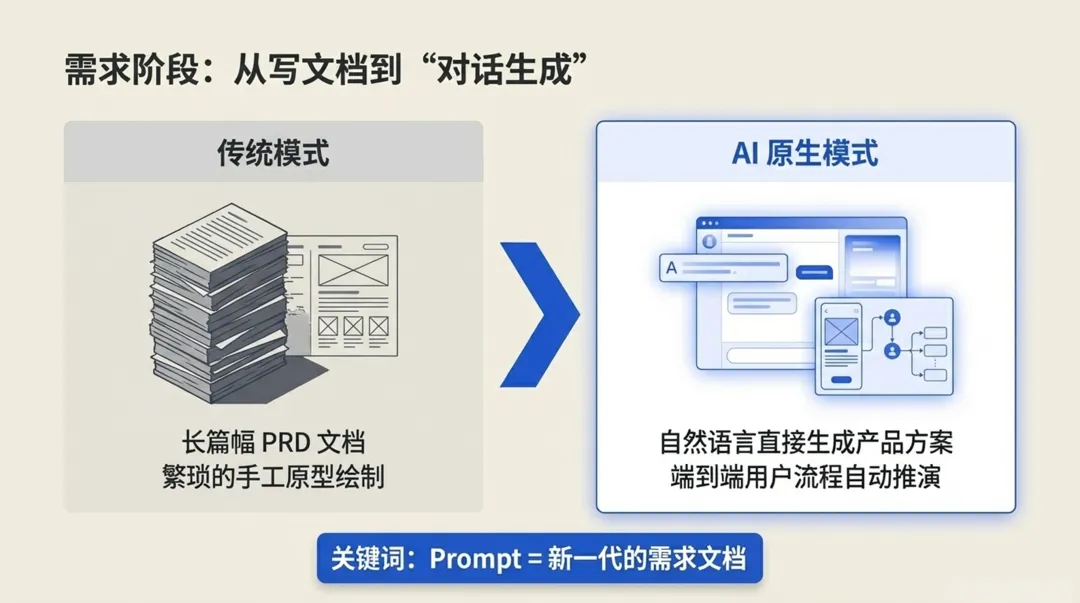 需求阶段：从写文档到“对话生成”

传统模式

长篇幅 PRD 文档
繁琐的手工原型绘制

AI 原生模式

A

自然语言直接生成产品方案
端到端用户流程自动推演

关键词：Prompt = 新一代的需求文档